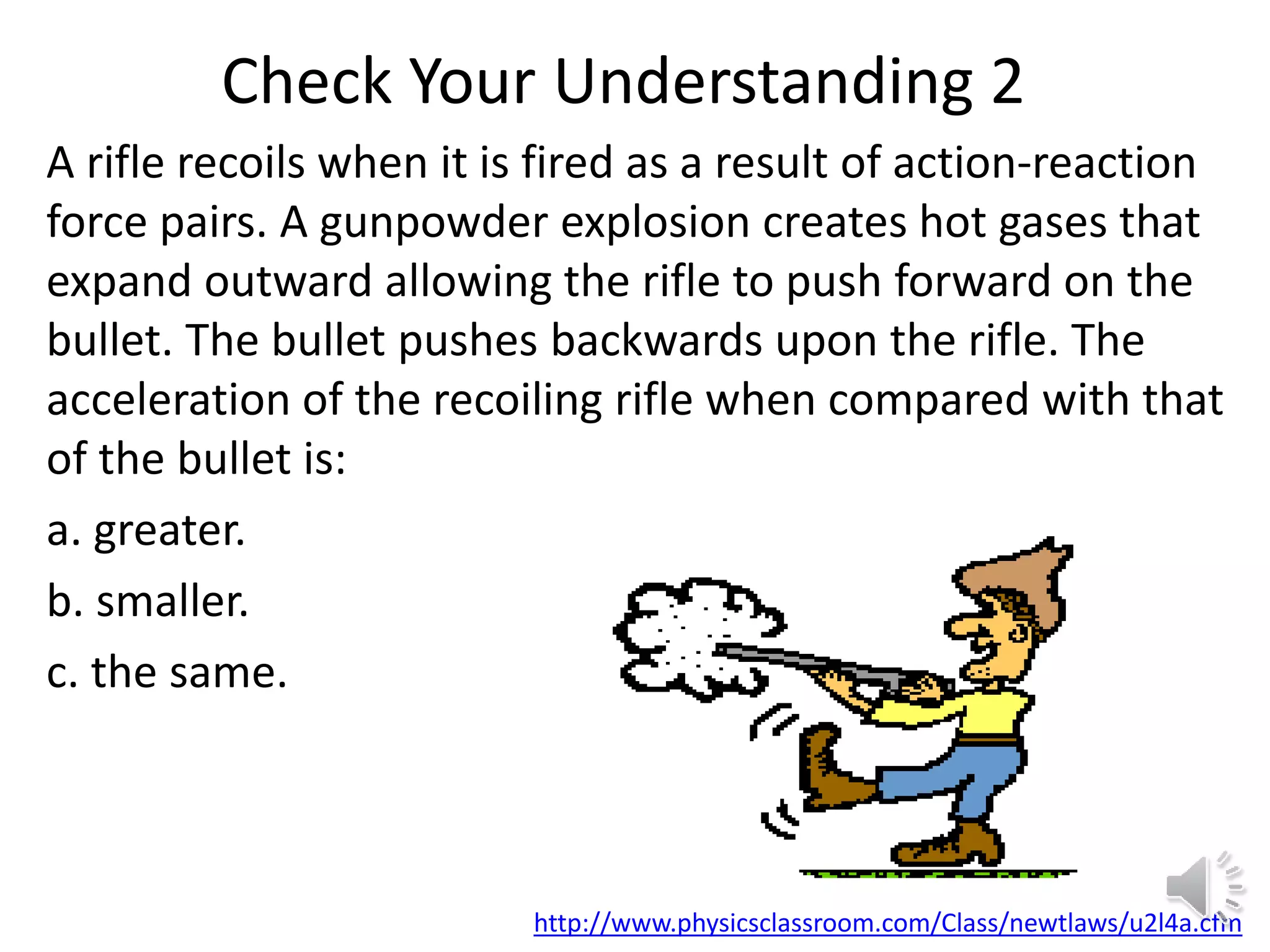 Check Your Understanding 2

A rifle recoils when it is fired as a result of action-reaction force pairs. A gunpowder explosion creates hot gases that expand outward allowing the rifle to push forward on the bullet. The bullet pushes backwards upon the rifle. The acceleration of the recoiling rifle when compared with that of the bullet is:

a. greater.

b. smaller.

c. the same.

http://www.physicsclassroom.com/Class/newtlaws/u2l4a.cfm